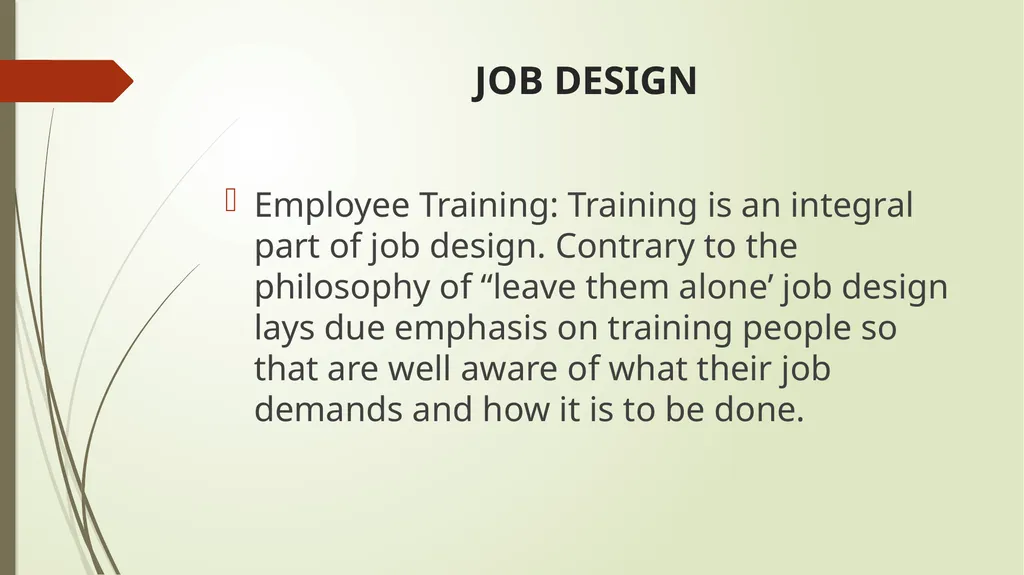 JOB DESIGN

Employee Training: Training is an integral part of job design. Contrary to the philosophy of “leave them alone’ job design lays due emphasis on training people so that are well aware of what their job demands and how it is to be done.